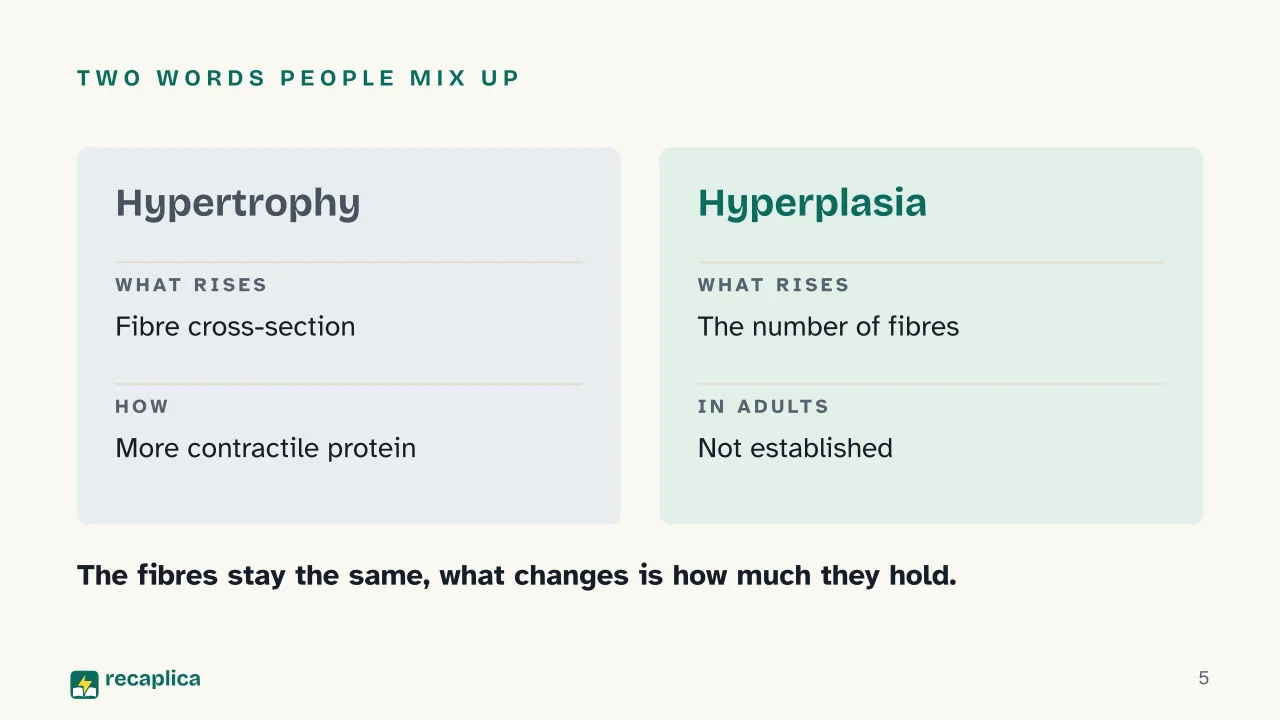 TWO WORDS PEOPLE MIX UP

Hypertrophy

WHAT RISES

Fibre cross-section

HOW

More contractile protein

Hyperplasia

WHAT RISES

The number of fibres

IN ADULTS

Not established

The fibres stay the same, what changes is how much they hold.

recaplica

5